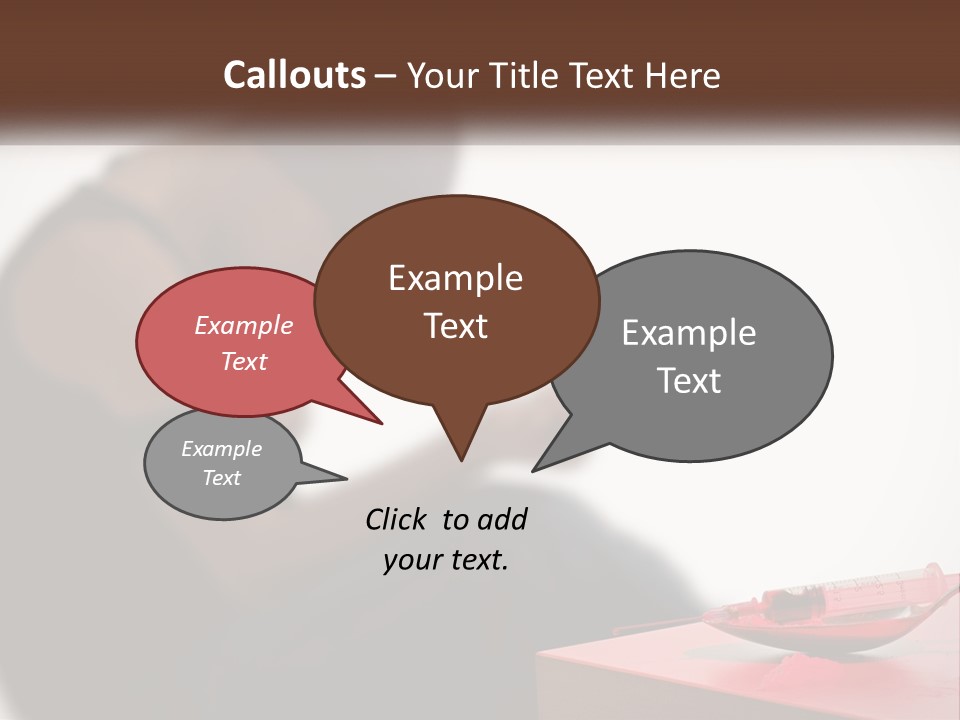 Callouts – Your Title Text Here

Example Text

Example Text

Example Text

Example Text

Click to add your text.